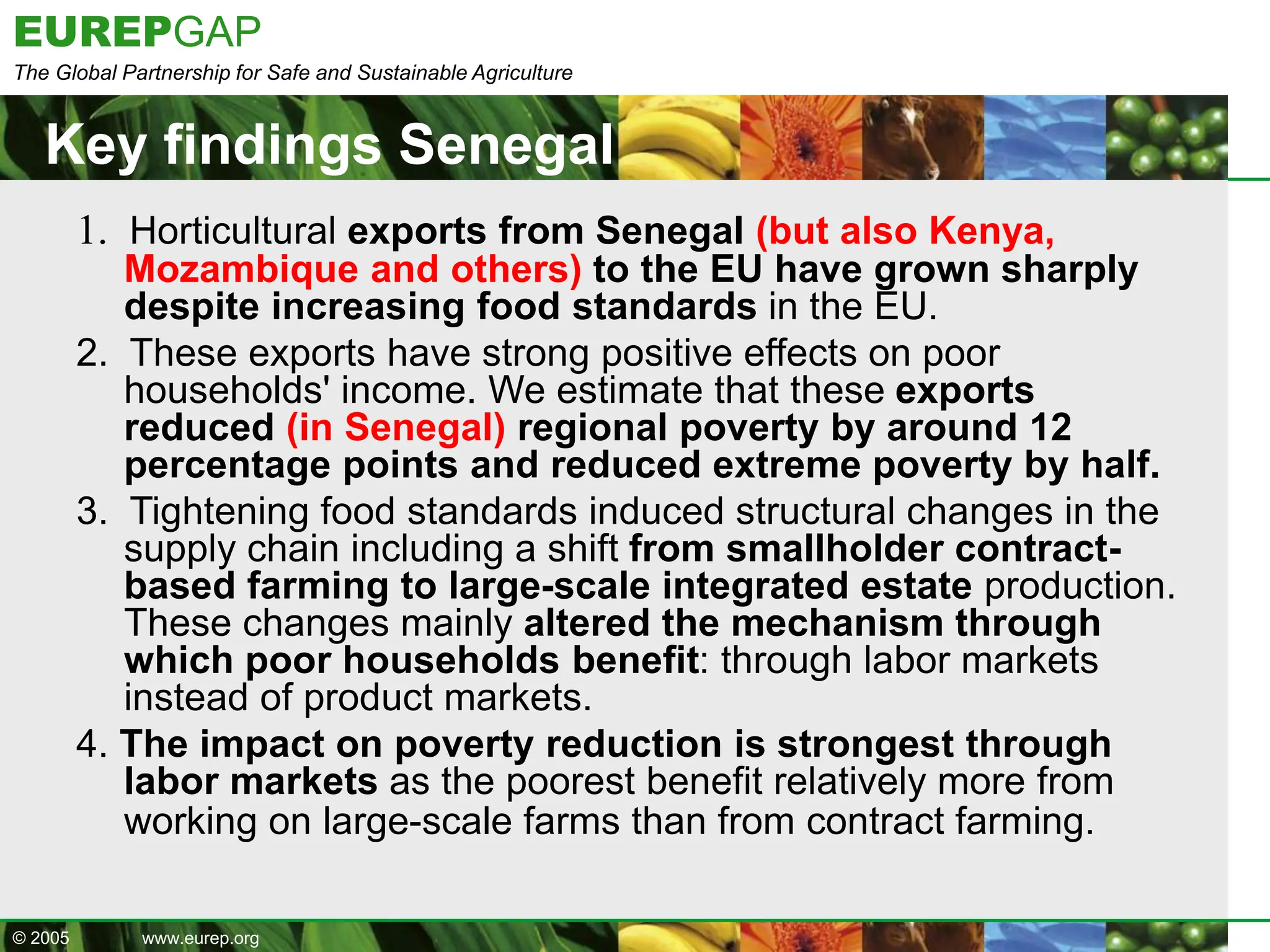 EUREPGAP
The Global Partnership for Safe and Sustainable Agriculture

Key findings Senegal

1. Horticultural exports from Senegal (but also Kenya, Mozambique and others) to the EU have grown sharply despite increasing food standards in the EU.
2. These exports have strong positive effects on poor households' income. We estimate that these exports reduced (in Senegal) regional poverty by around 12 percentage points and reduced extreme poverty by half.
3. Tightening food standards induced structural changes in the supply chain including a shift from smallholder contract-based farming to large-scale integrated estate production. These changes mainly altered the mechanism through which poor households benefit: through labor markets instead of product markets.
4. The impact on poverty reduction is strongest through labor markets as the poorest benefit relatively more from working on large-scale farms than from contract farming.

© 2005 www.eurep.org